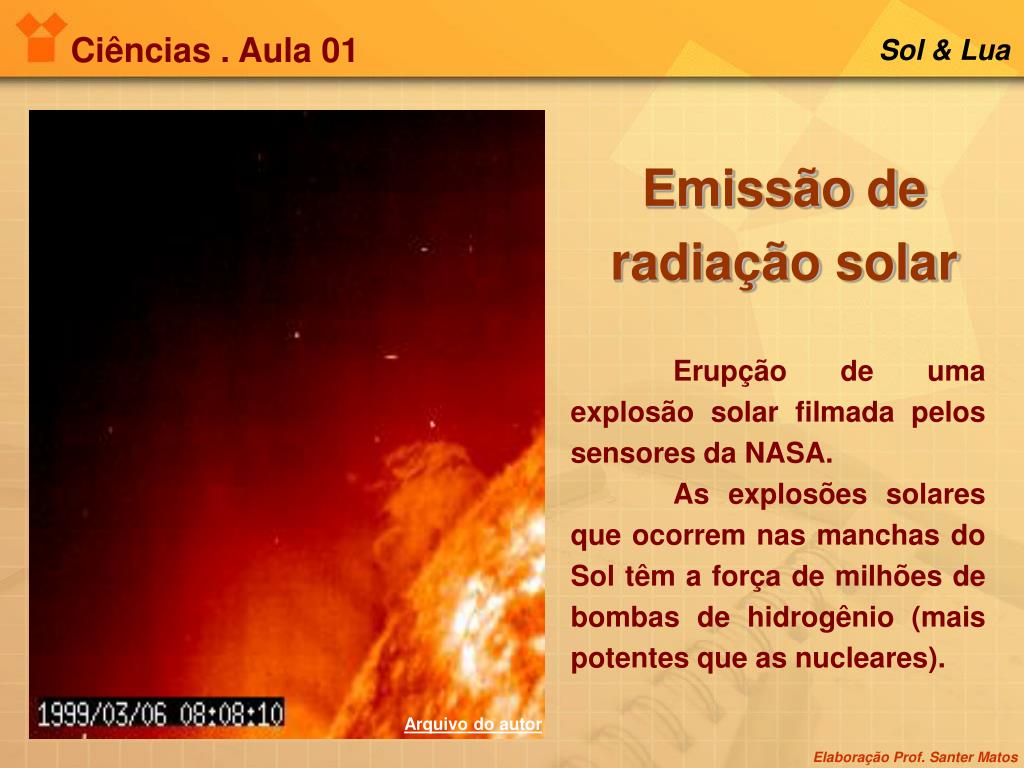 Ciências . Aula 01

Sol & Lua

1999/03/06 08:08:10

Arquivo do autor

Emissão de radiação solar

Erupção de uma explosão solar filmada pelos sensores da NASA.

As explosões solares que ocorrem nas manchas do Sol têm a força de milhões de bombas de hidrogênio (mais potentes que as nucleares).

Elaboração Prof. Santer Matos